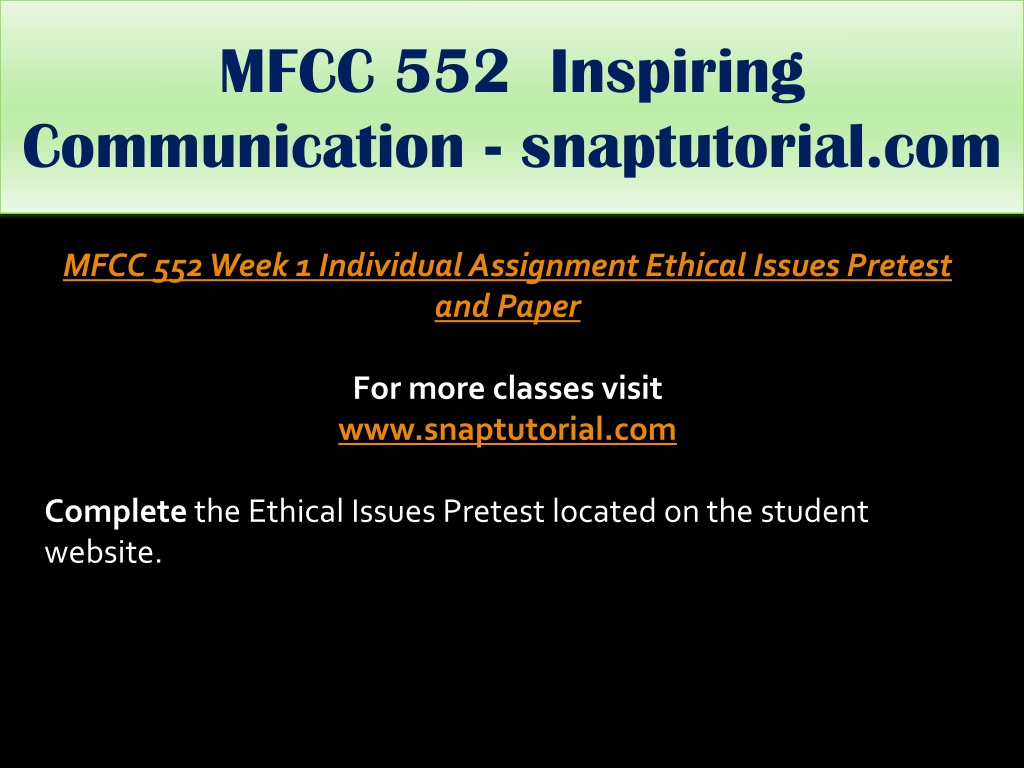 MFCC 552 Inspiring Communication - snaptutorial.com

MFCC 552 Week 1 Individual Assignment Ethical Issues Pretest and Paper

For more classes visit
www.snaptutorial.com

Complete the Ethical Issues Pretest located on the student website.